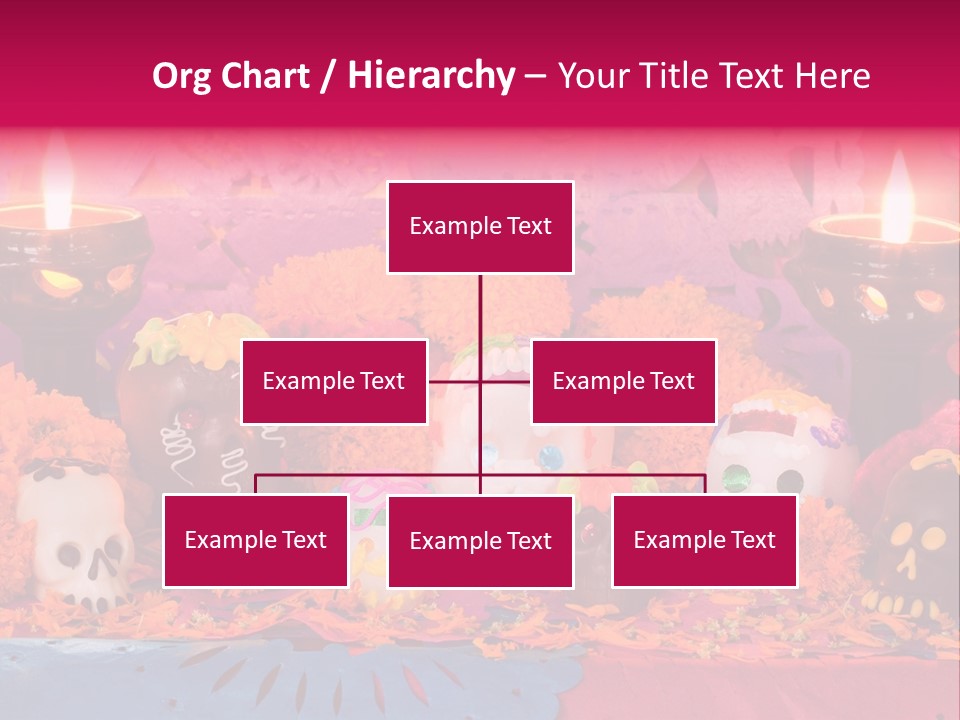 Org Chart / Hierarchy – Your Title Text Here

Example Text

Example Text

Example Text

Example Text

Example Text

Example Text